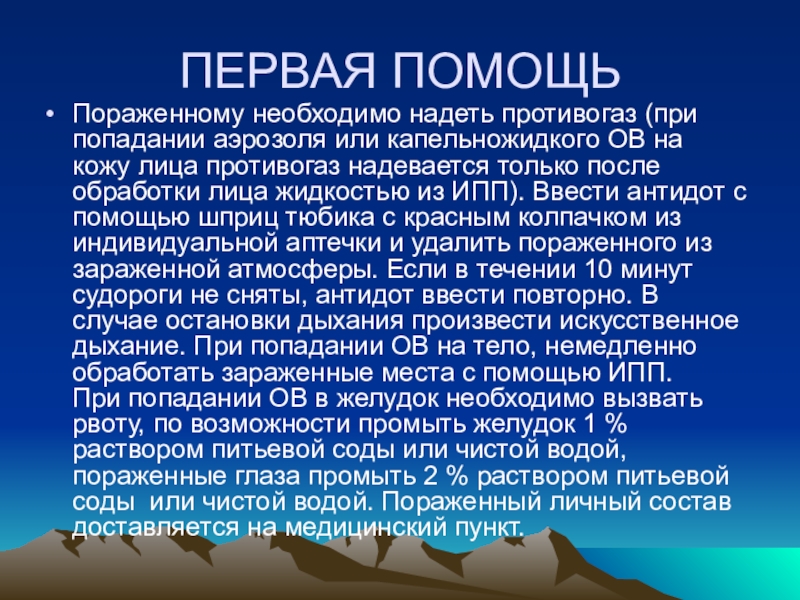 ПЕРВАЯ ПОМОЩЬ

• Пораженному необходимо надеть противогаз (при попадании аэрозоля или капельножидкого ОВ на кожу лица противогаз надевается только после обработки лица жидкостью из ИПП). Ввести антидот с помощью шприц тюбика с красным колпачком из индивидуальной аптечки и удалить пораженного из зараженной атмосферы. Если в течении 10 минут судороги не сняты, антидот ввести повторно. В случае остановки дыхания произвести искусственное дыхание. При попадании ОВ на тело, немедленно обработать зараженные места с помощью ИПП. При попадании ОВ в желудок необходимо вызвать рвоту, по возможности промыть желудок 1 % раствором питьевой соды или чистой водой, пораженные глаза промыть 2 % раствором питьевой соды или чистой водой. Пораженный личный состав доставляется на медицинский пункт.